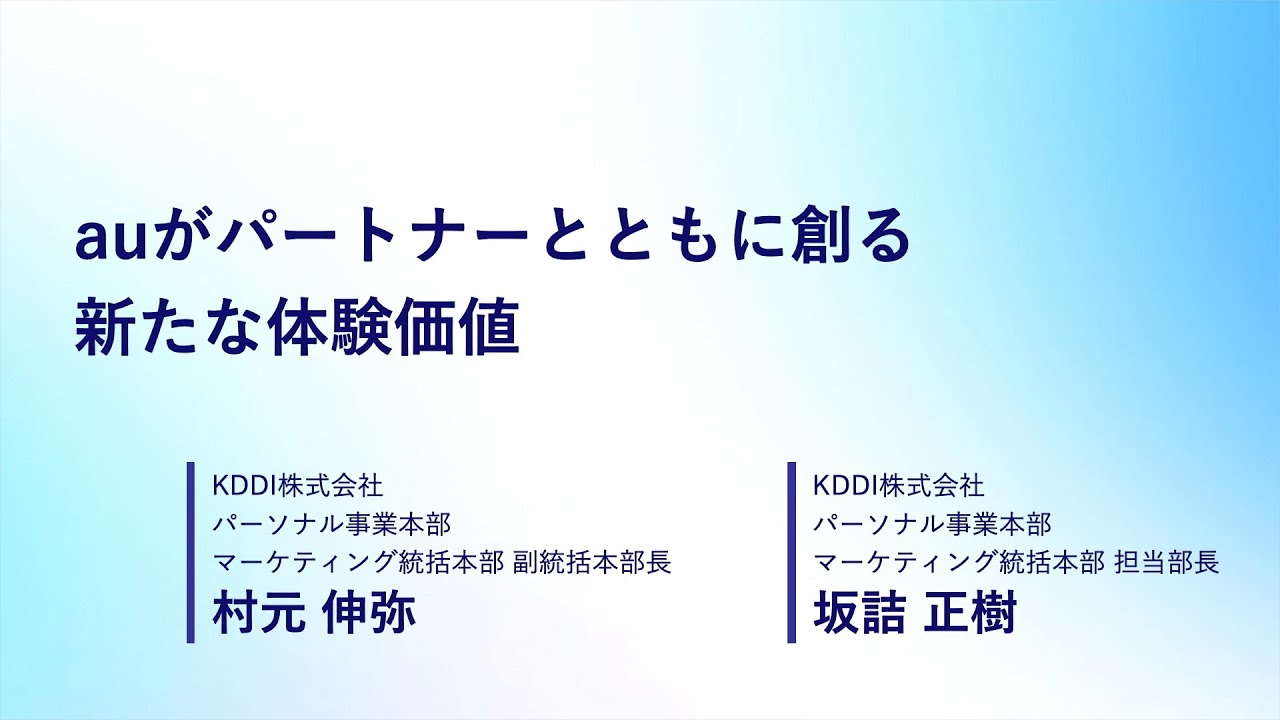 auがパートナーとともに創る
新たな体験価値

KDDI株式会社
パーソナル事業本部
マーケティング統括本部 副統括本部長
村元 伸弥

KDDI株式会社
パーソナル事業本部
マーケティング統括本部 担当部長
坂詰 正樹